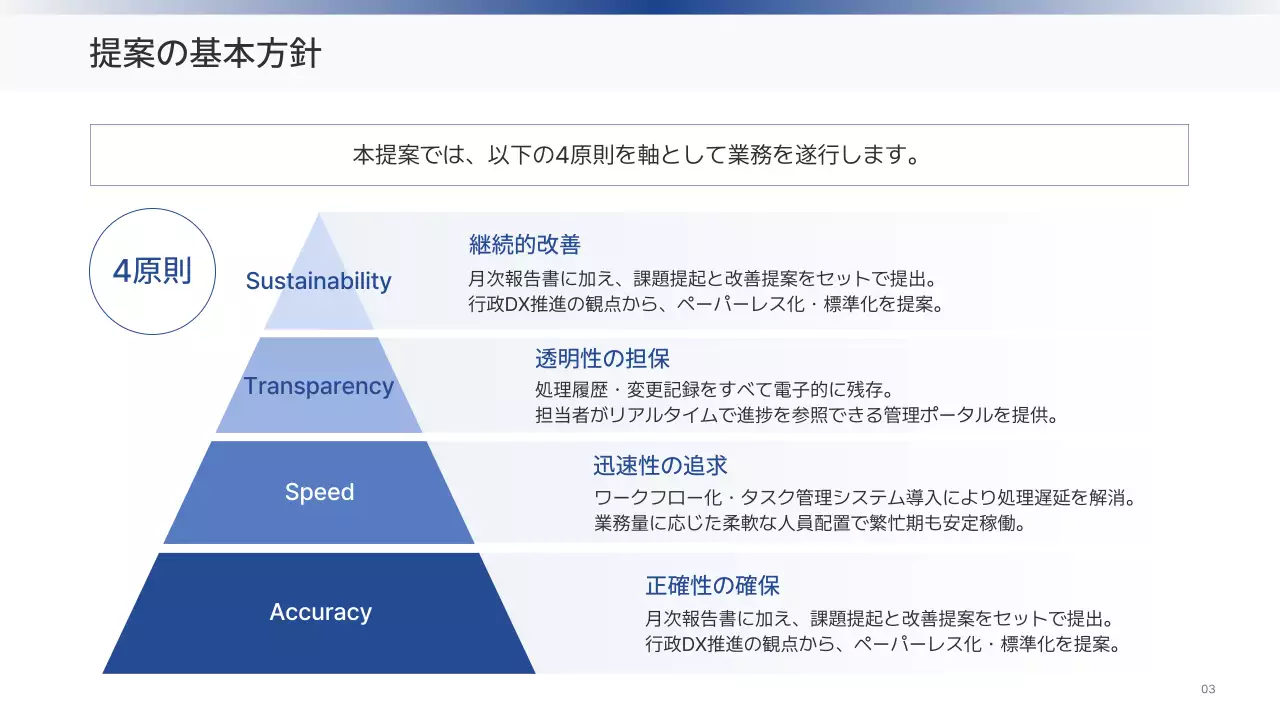 提案の基本方針

本提案では、以下の4原則を軸として業務を遂行します。

4原則

Sustainability

継続的改善
月次報告書に加え、課題提起と改善提案をセットで提出。
行政DX推進の観点から、ペーパーレス化・標準化を提案。

Transparency

透明性の担保
処理履歴・変更記録をすべて電子的に残存。
担当者がリアルタイムで進捗を参照できる管理ポータルを提供。

Speed

迅速性の追求
ワークフロー化・タスク管理システム導入により処理遅延を解消。
業務量に応じた柔軟な人員配置で繁忙期も安定稼働。

Accuracy

正確性の確保
月次報告書に加え、課題提起と改善提案をセットで提出。
行政DX推進の観点から、ペーパーレス化・標準化を提案。

03